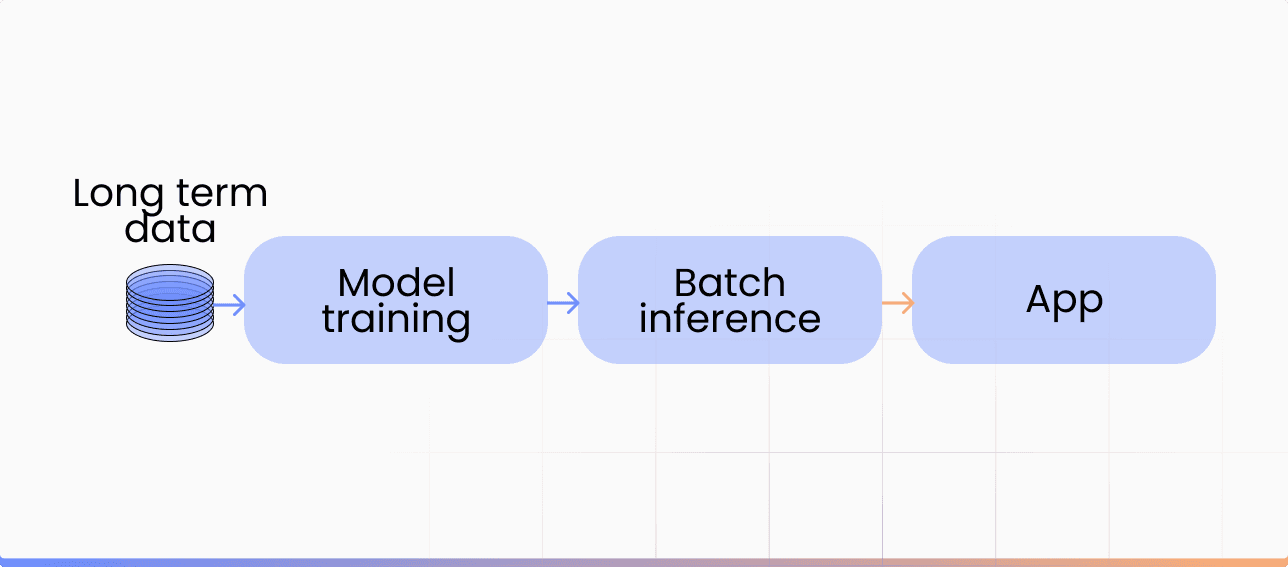 Long term data

Model training

Batch inference

App